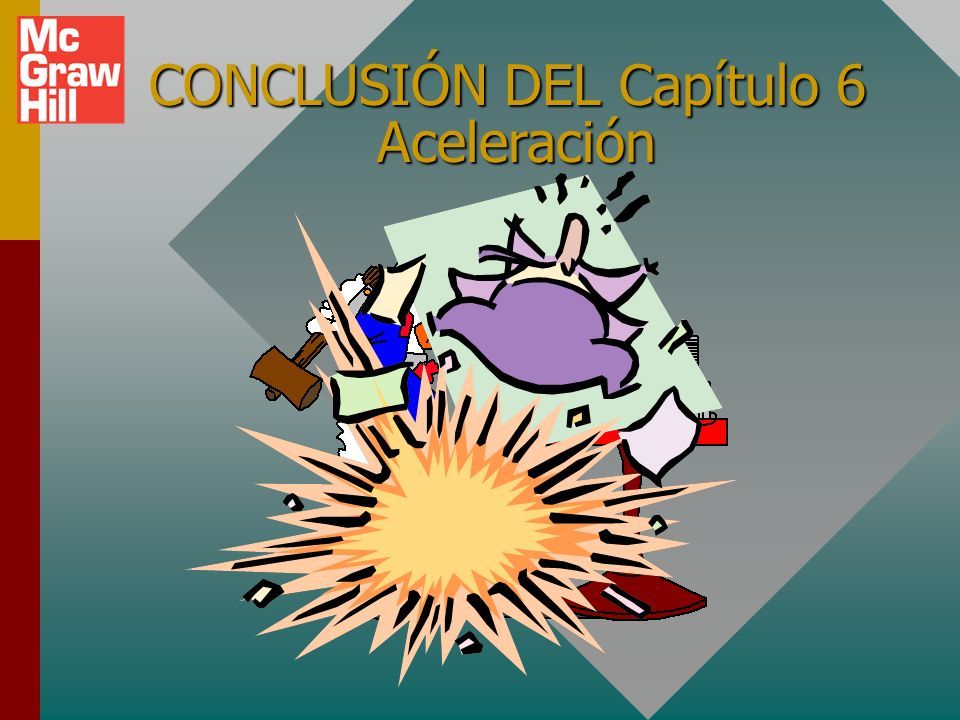 Mc
Graw
Hill

CONCLUSIÓN DEL Capítulo 6
Aceleración